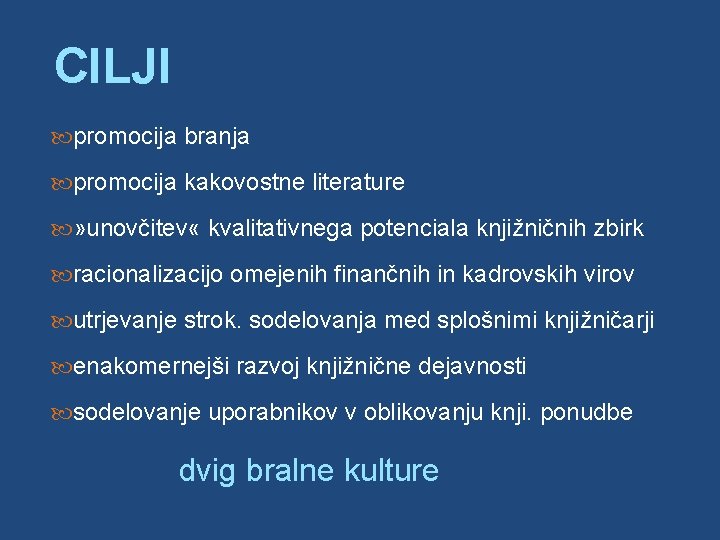 CILJI

promocija branja

promocija kakovostne literature

»unovčitev« kvalitativnega potenciala knjižničnih zbirk

racionalizacijo omejenih finančnih in kadrovskih virov

utrjevanje strok. sodelovanja med splošnimi knjižničarji

enakomernejši razvoj knjižnične dejavnosti

sodelovanje uporabnikov v oblikovanju knji. ponudbe

dvig bralne kulture